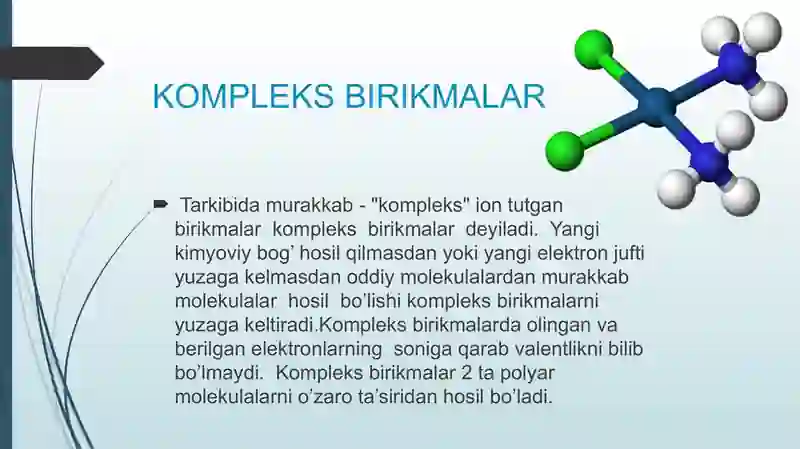 KOMPLEKS BIRIKMALAR

Tarkibida murakkab - "kompleks" ion tutgan birikmalar kompleks birikmalar deyiladi. Yangi kimyoviy bog’ hosil qilmasdan yoki yangi elektron jufti yuzaga kelmasdan oddiy molekulalardan murakkab molekulalar hosil bo’lishi kompleks birikmalarni yuzaga keltiradi.Kompleks birikmalarda olingan va berilgan elektronlarning soniga qarab valentlikni bilib bo’lmaydi. Kompleks birikmalar 2 ta polyar molekulalarni o’zaro ta’siridan hosil bo’ladi.